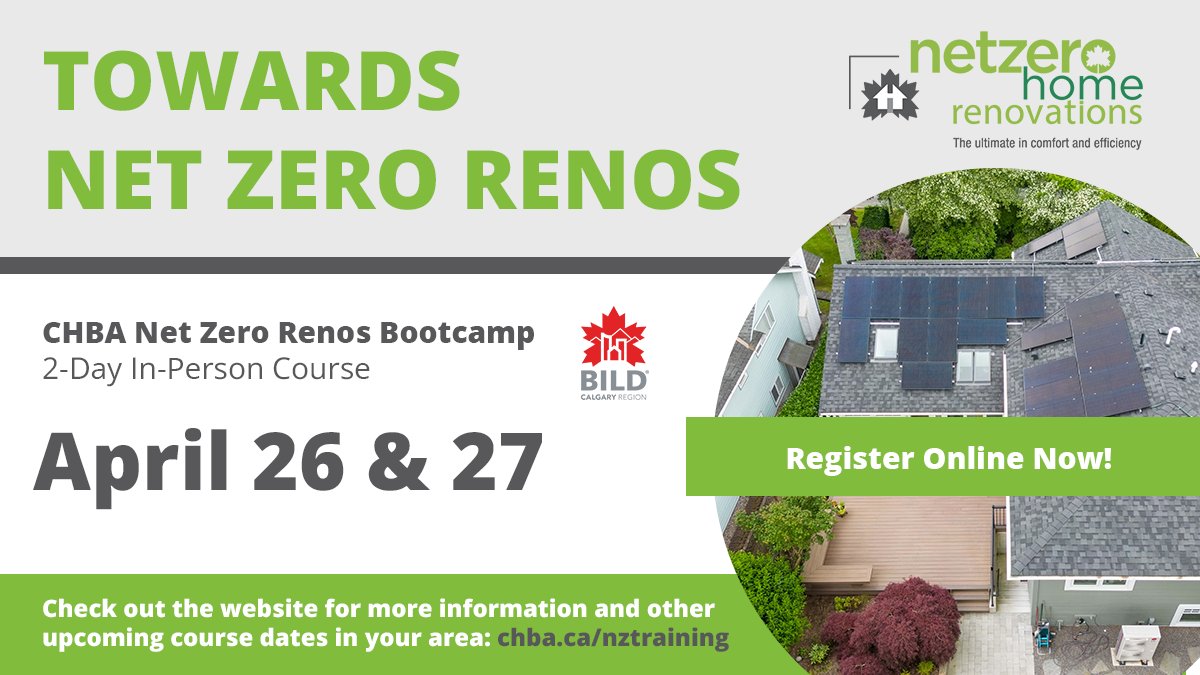 TOWARDS NET ZERO RENOS

netzero home renovations
The ultimate in comfort and efficiency

CHBA Net Zero Renos Bootcamp
2-Day In-Person Course

BILD CALGARY REGION

April 26 & 27

Register Online Now!

Check out the website for more information and other upcoming course dates in your area: chba.ca/nztraining